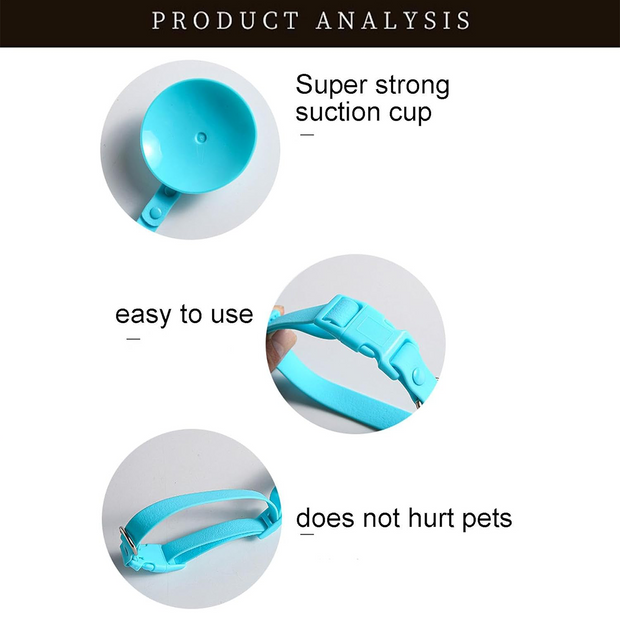 PRODUCT ANALYSIS

Super strong suction cup

easy to use

does not hurt pets